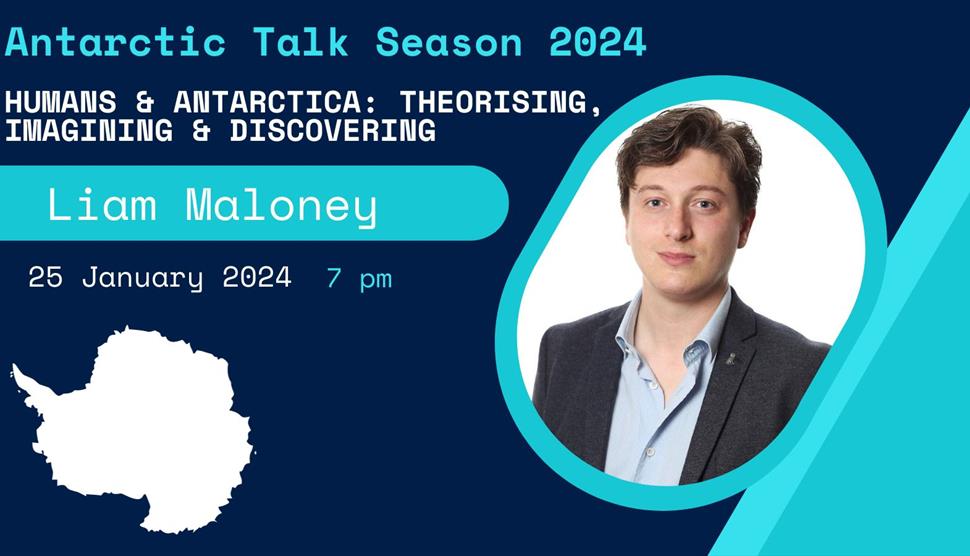 Antarctic Talk Season 2024

HUMANS & ANTARCTICA: THEORISING, IMAGINING & DISCOVERING

Liam Maloney

25 January 2024 7 pm